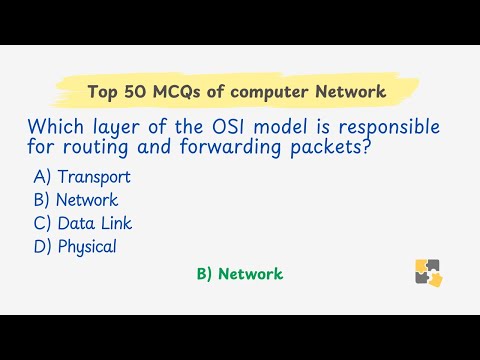 Top 50 MCQs of computer Network

Which layer of the OSI model is responsible for routing and forwarding packets?

A) Transport
B) Network
C) Data Link
D) Physical

B) Network